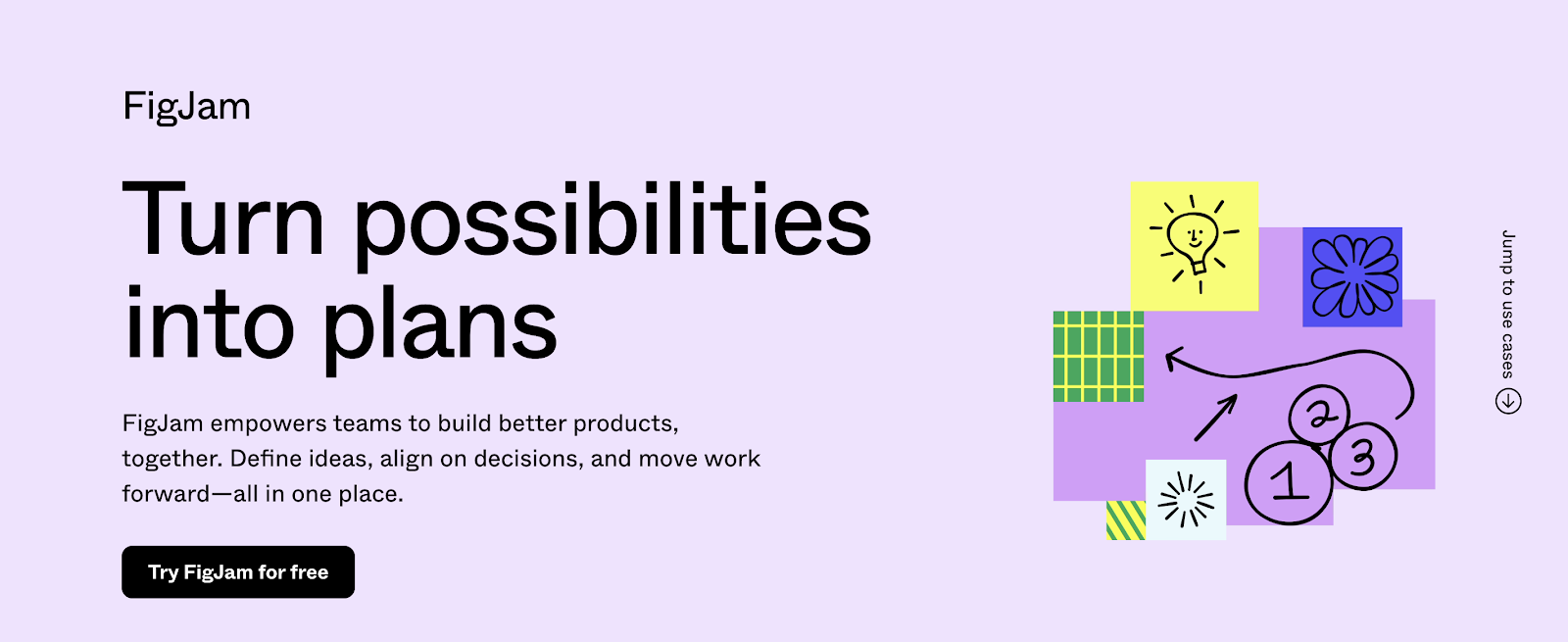 FigJam

Turn possibilities into plans

FigJam empowers teams to build better products, together. Define ideas, align on decisions, and move work forward—all in one place.

Try FigJam for free

2
3
1

Jump to use cases